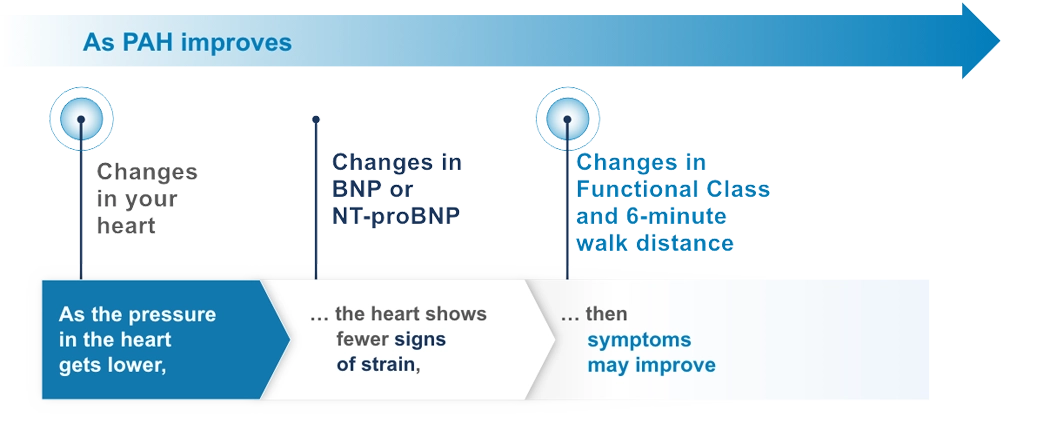 As PAH improves

Changes in your heart

Changes in BNP or NT-proBNP

Changes in Functional Class and 6-minute walk distance

As the pressure in the heart gets lower,

… the heart shows fewer signs of strain,

… then symptoms may improve